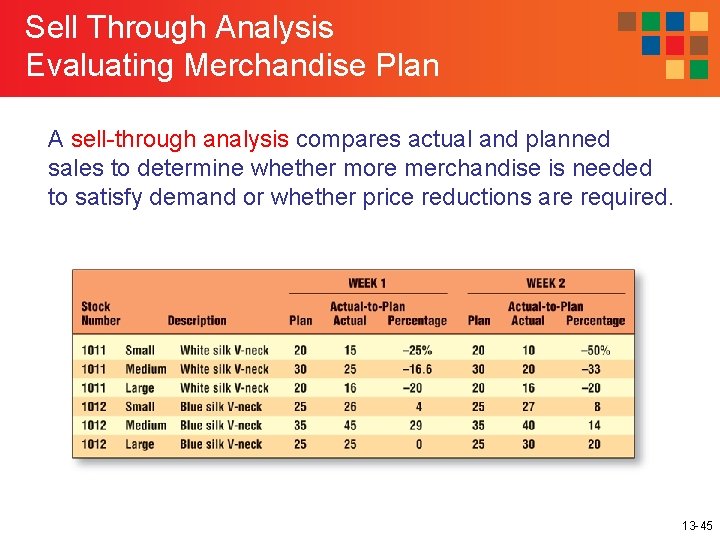 Sell Through Analysis
Evaluating Merchandise Plan

A sell-through analysis compares actual and planned sales to determine whether more merchandise is needed to satisfy demand or whether price reductions are required.

| Stock Number | | Description | WEEK 1 Plan | WEEK 1 Actual | WEEK 1 Actual-to-Plan Percentage | WEEK 2 Plan | WEEK 2 Actual | WEEK 2 Actual-to-Plan Percentage |
|---|---|---|---|---|---|---|---|---|
| 1011 | Small | White silk V-neck | 20 | 15 | –25% | 20 | 10 | –50% |
| 1011 | Medium | White silk V-neck | 30 | 25 | –16.6 | 30 | 20 | –33 |
| 1011 | Large | White silk V-neck | 20 | 16 | –20 | 20 | 16 | –20 |
| 1012 | Small | Blue silk V-neck | 25 | 26 | 4 | 25 | 27 | 8 |
| 1012 | Medium | Blue silk V-neck | 35 | 45 | 29 | 35 | 40 | 14 |
| 1012 | Large | Blue silk V-neck | 25 | 25 | 0 | 25 | 30 | 20 |

13-45